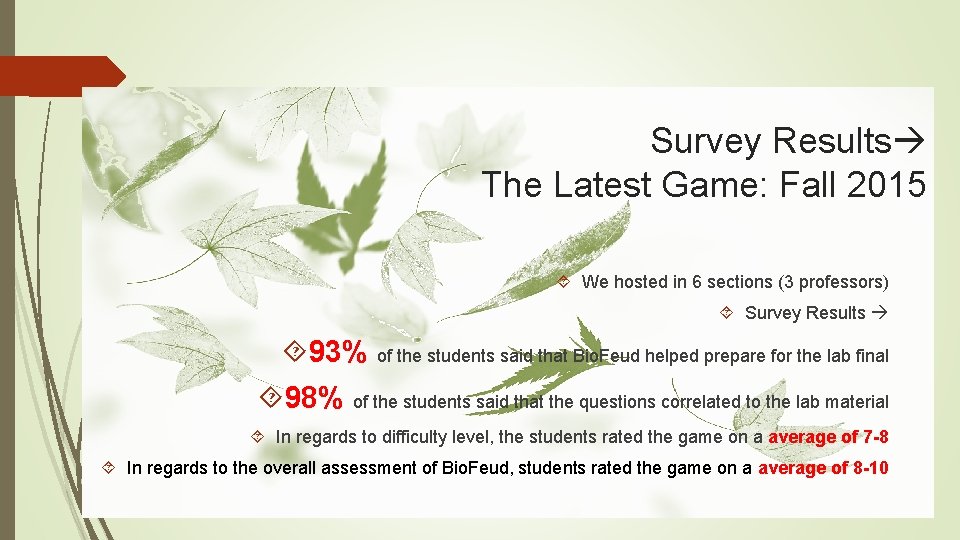 Survey Results→
The Latest Game: Fall 2015

We hosted in 6 sections (3 professors)

Survey Results →

93% of the students said that BioFeud helped prepare for the lab final

98% of the students said that the questions correlated to the lab material

In regards to difficulty level, the students rated the game on a average of 7-8

In regards to the overall assessment of BioFeud, students rated the game on a average of 8-10